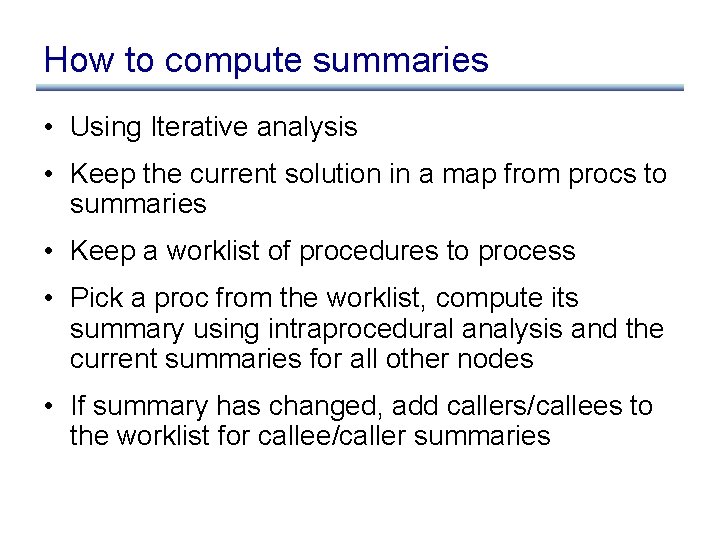 How to compute summaries

• Using Iterative analysis

• Keep the current solution in a map from procs to summaries

• Keep a worklist of procedures to process

• Pick a proc from the worklist, compute its summary using intraprocedural analysis and the current summaries for all other nodes

• If summary has changed, add callers/callees to the worklist for callee/caller summaries